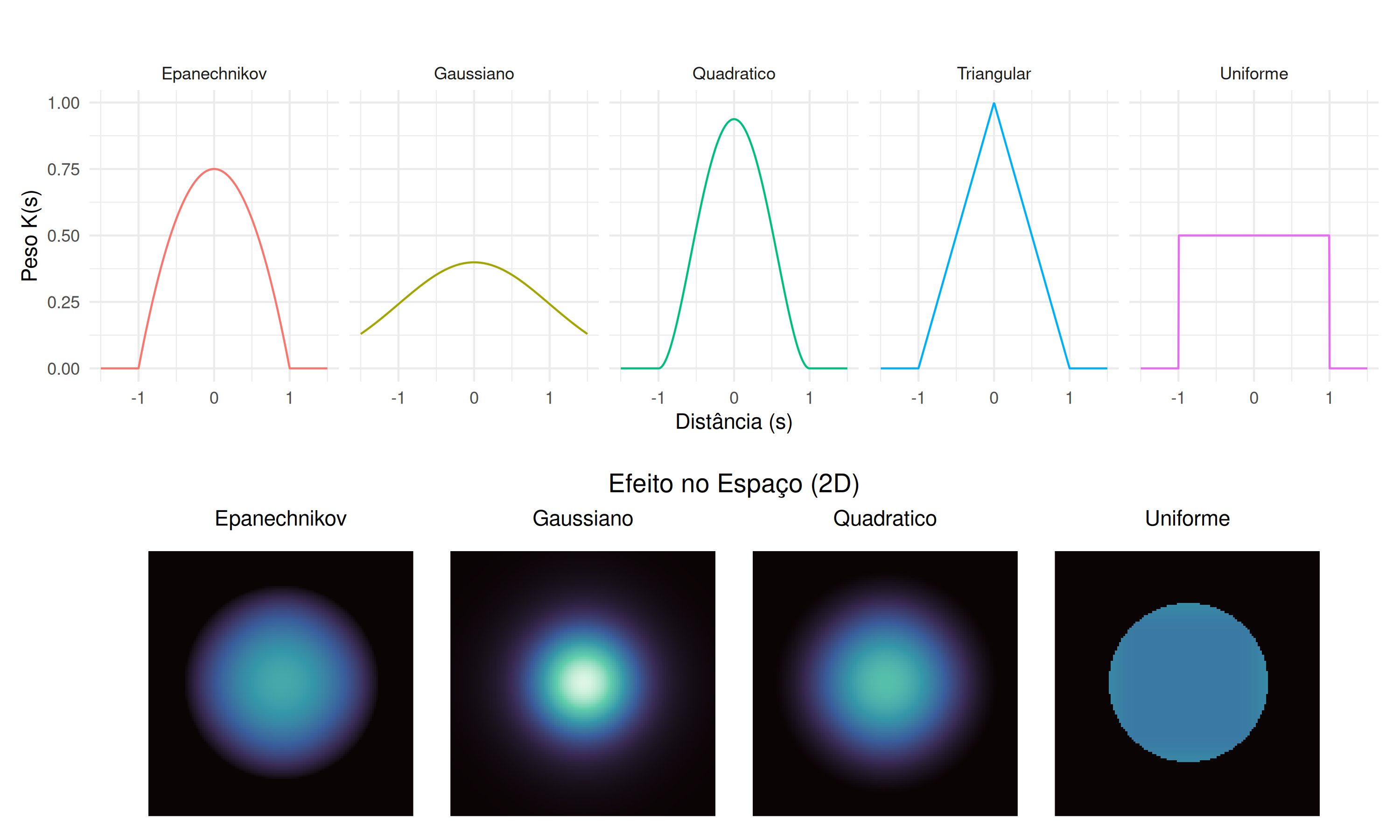 Epanechnikov Gaussiano Quadratico Triangular Uniforme

Peso K(s)

1.00
0.75
0.50
0.25
0.00

-1 0 1 -1 0 1 -1 0 1 -1 0 1 -1 0 1

Distância (s)

Efeito no Espaço (2D)

Epanechnikov Gaussiano Quadratico Uniforme